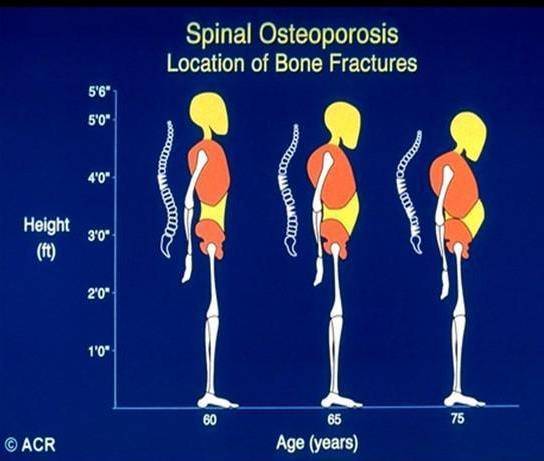 Spinal Osteoporosis
Location of Bone Fractures

5'6"
5'0"
4'0"
3'0"
2'0"
1'0"

Height
(ft)

60
65
75

Age (years)

© ACR